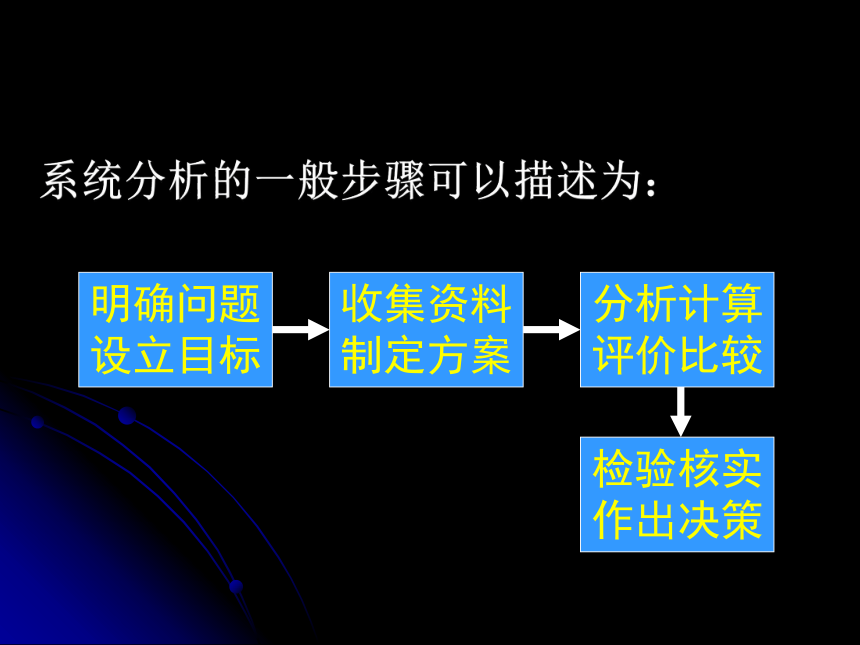 系统分析的一般步骤可以描述为：

明确问题
设立目标

收集资料
制定方案

分析计算
评价比较

检验核实
作出决策